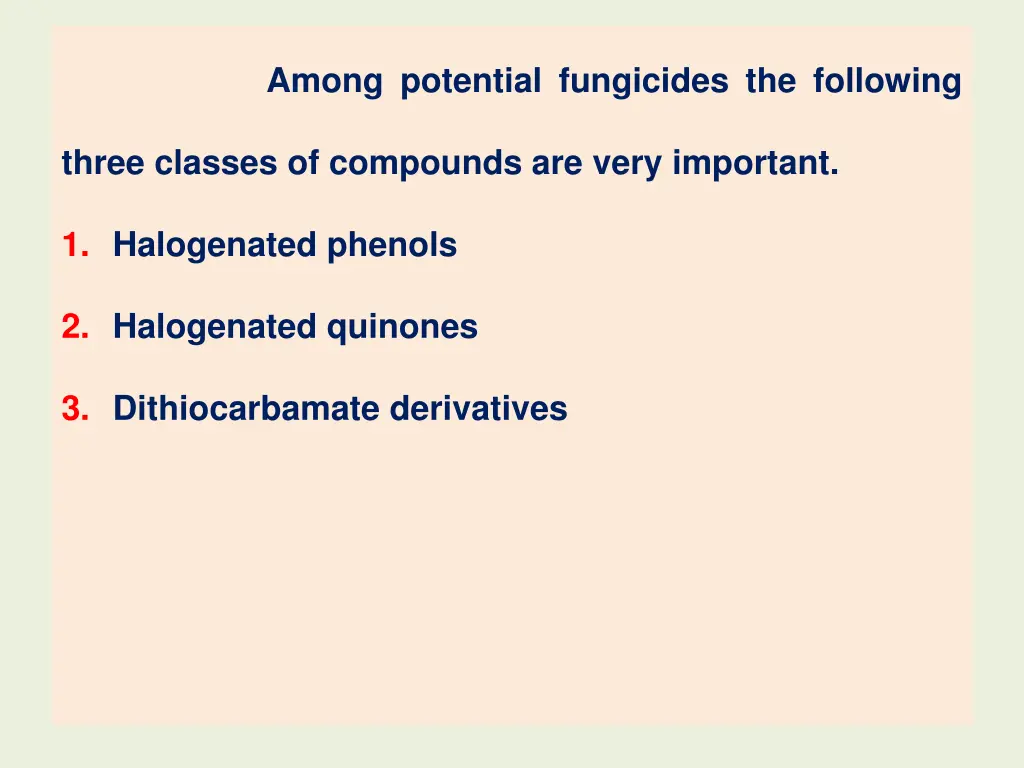 Among potential fungicides the following three classes of compounds are very important.

1. Halogenated phenols

2. Halogenated quinones

3. Dithiocarbamate derivatives